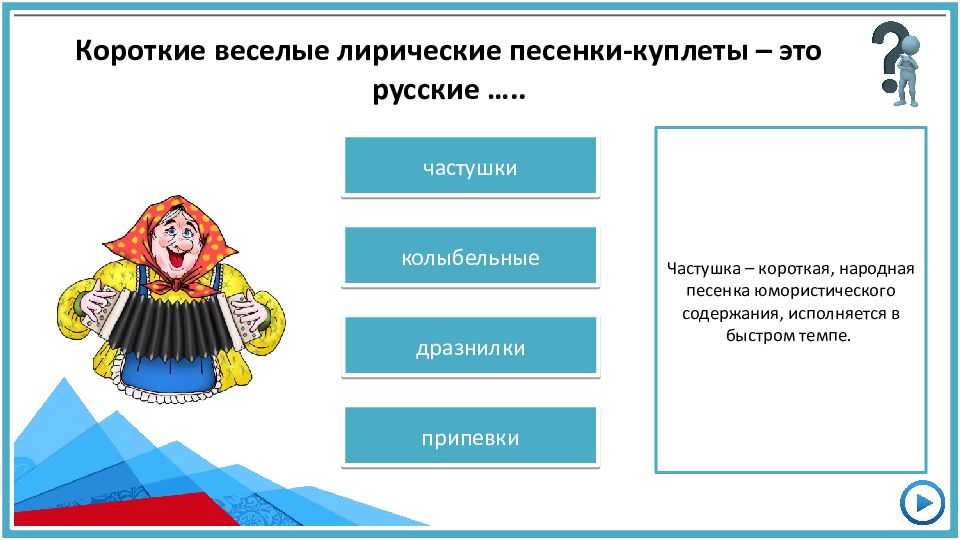 Короткие веселые лирические песенки-куплеты – это русские …..

частушки

колыбельные

дразнилки

припевки

Частушка – короткая, народная песенка юмористического содержания, исполняется в быстром темпе.